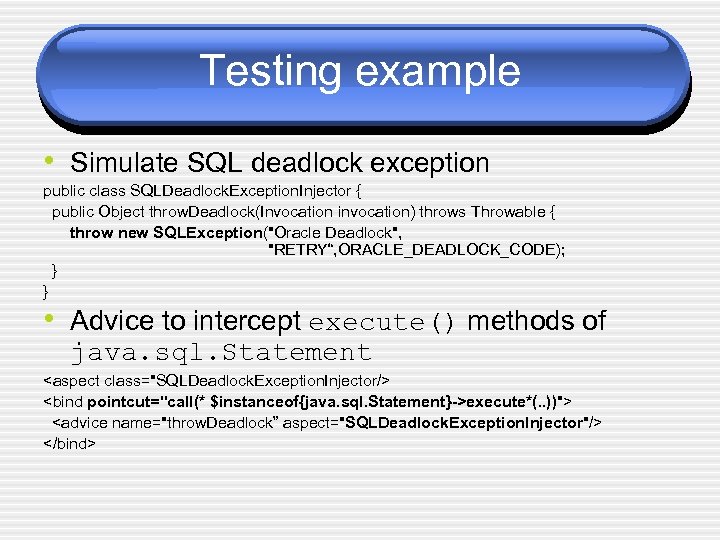 Testing example

• Simulate SQL deadlock exception

public class SQLDeadlockExceptionInjector {
public Object throwDeadlock(Invocation invocation) throws Throwable {
throw new SQLException("Oracle Deadlock",
"RETRY",ORACLE_DEADLOCK_CODE);
}
}

• Advice to intercept execute() methods of java.sql.Statement

<aspect class="SQLDeadlockExceptionInjector/>
<bind pointcut="call(* $instanceof{java.sql.Statement}->execute*(..))">
<advice name="throwDeadlock" aspect="SQLDeadlockExceptionInjector"/>
</bind>